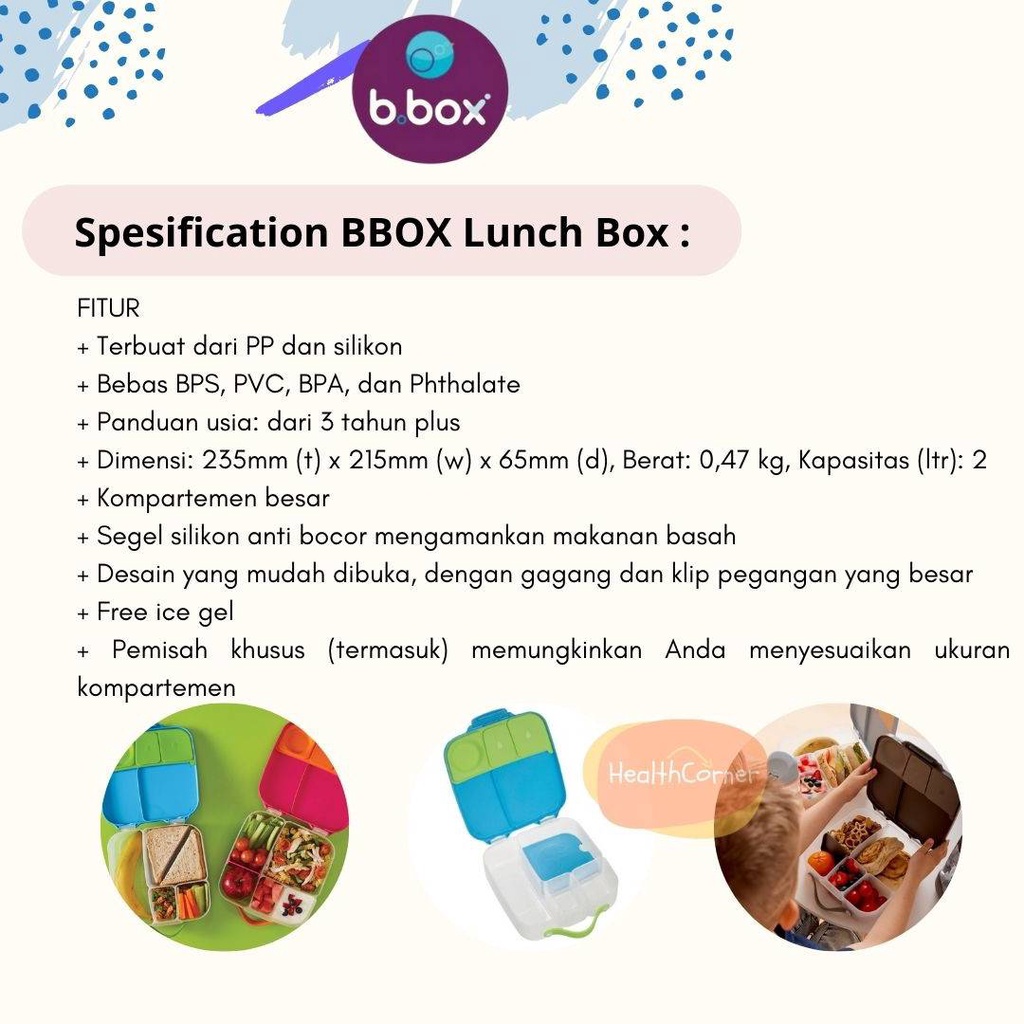 b.box

Spesification BBOX Lunch Box :

FITUR
+ Terbuat dari PP dan silikon
+ Bebas BPS, PVC, BPA, dan Phthalate
+ Panduan usia: dari 3 tahun plus
+ Dimensi: 235mm (t) x 215mm (w) x 65mm (d), Berat: 0,47 kg, Kapasitas (ltr): 2
+ Kompartemen besar
+ Segel silikon anti bocor mengamankan makanan basah
+ Desain yang mudah dibuka, dengan gagang dan klip pegangan yang besar
+ Free ice gel
+ Pemisah khusus (termasuk) memungkinkan Anda menyesuaikan ukuran kompartemen

HealthCorner